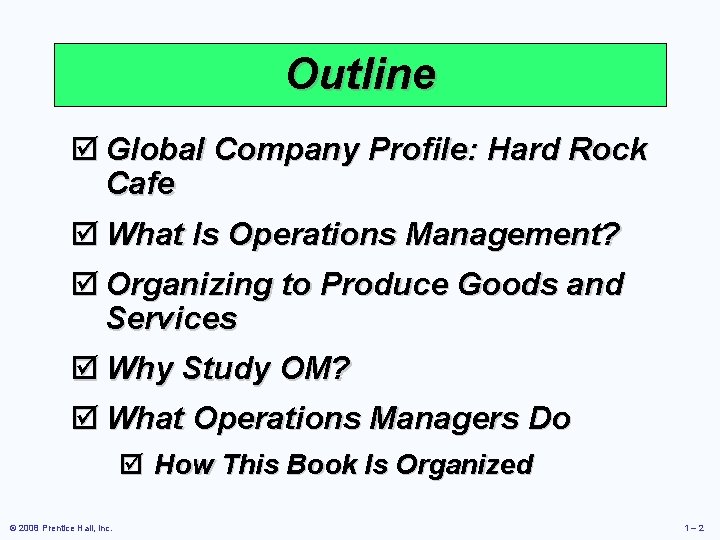 Outline

☑ Global Company Profile: Hard Rock Cafe

☑ What Is Operations Management?

☑ Organizing to Produce Goods and Services

☑ Why Study OM?

☑ What Operations Managers Do

☑ How This Book Is Organized

© 2008 Prentice Hall, Inc.

1 – 2